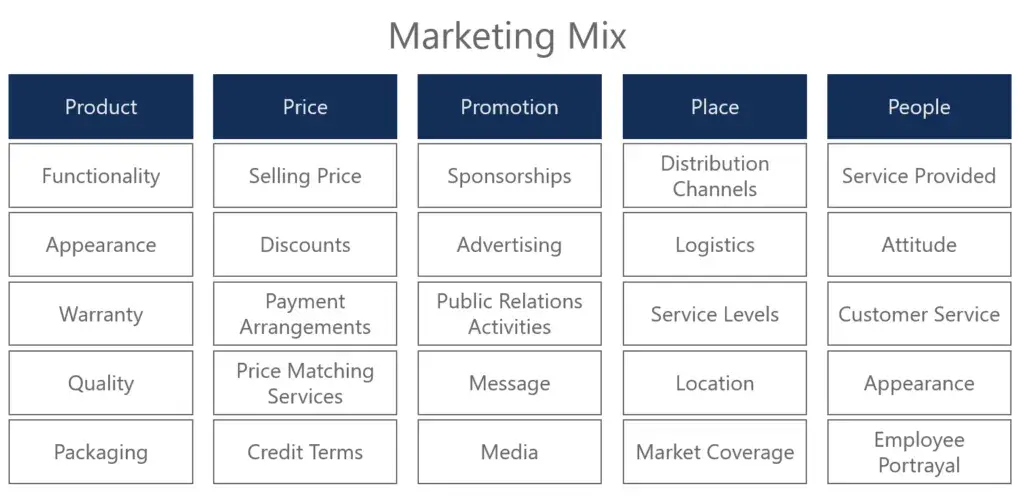 Marketing Mix

| Product | Price | Promotion | Place | People |
|---|---|---|---|---|
| Functionality | Selling Price | Sponsorships | Distribution Channels | Service Provided |
| Appearance | Discounts | Advertising | Logistics | Attitude |
| Warranty | Payment Arrangements | Public Relations Activities | Service Levels | Customer Service |
| Quality | Price Matching Services | Message | Location | Appearance |
| Packaging | Credit Terms | Media | Market Coverage | Employee Portrayal |